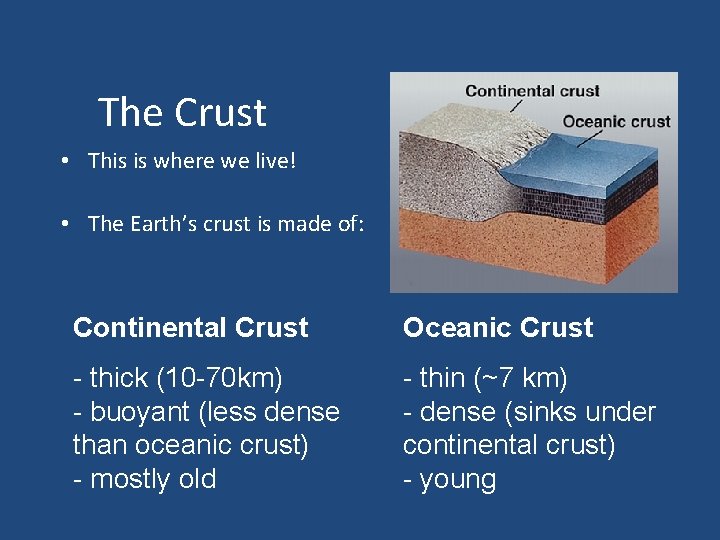 The Crust

• This is where we live!

• The Earth's crust is made of:

Continental crust

Oceanic crust

Continental Crust

- thick (10-70km)
- buoyant (less dense than oceanic crust)
- mostly old

Oceanic Crust

- thin (~7 km)
- dense (sinks under continental crust)
- young